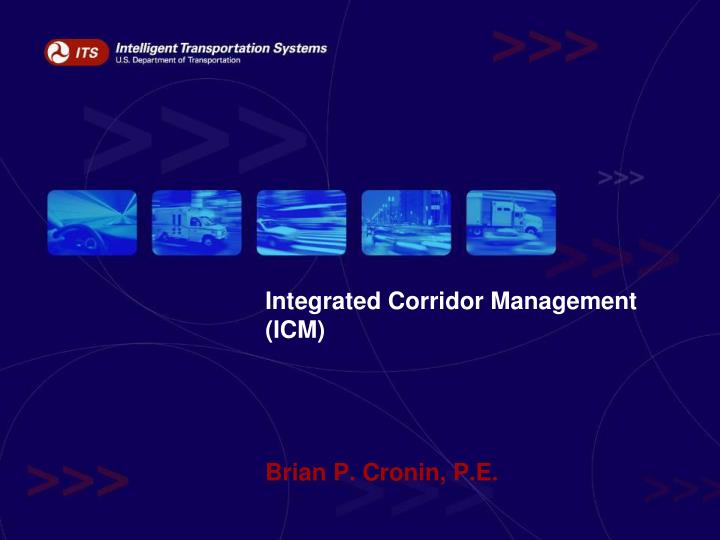 ITS Intelligent Transportation Systems
U.S. Department of Transportation

Integrated Corridor Management (ICM)

Brian P. Cronin, P.E.